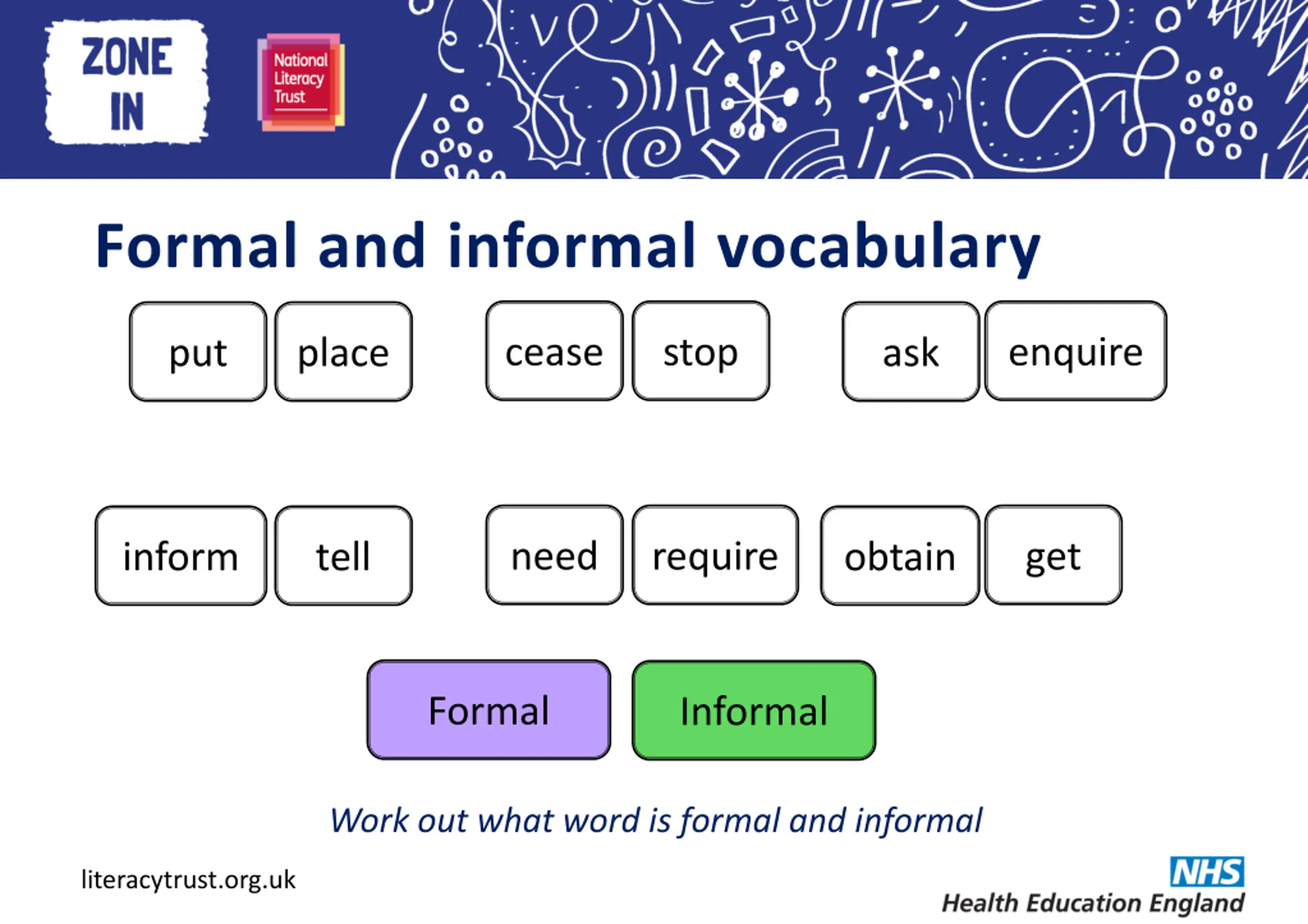 ZONE IN

National Literacy Trust

Formal and informal vocabulary

put place cease stop ask enquire

inform tell need require obtain get

Formal Informal

Work out what word is formal and informal

literacytrust.org.uk

NHS
Health Education England